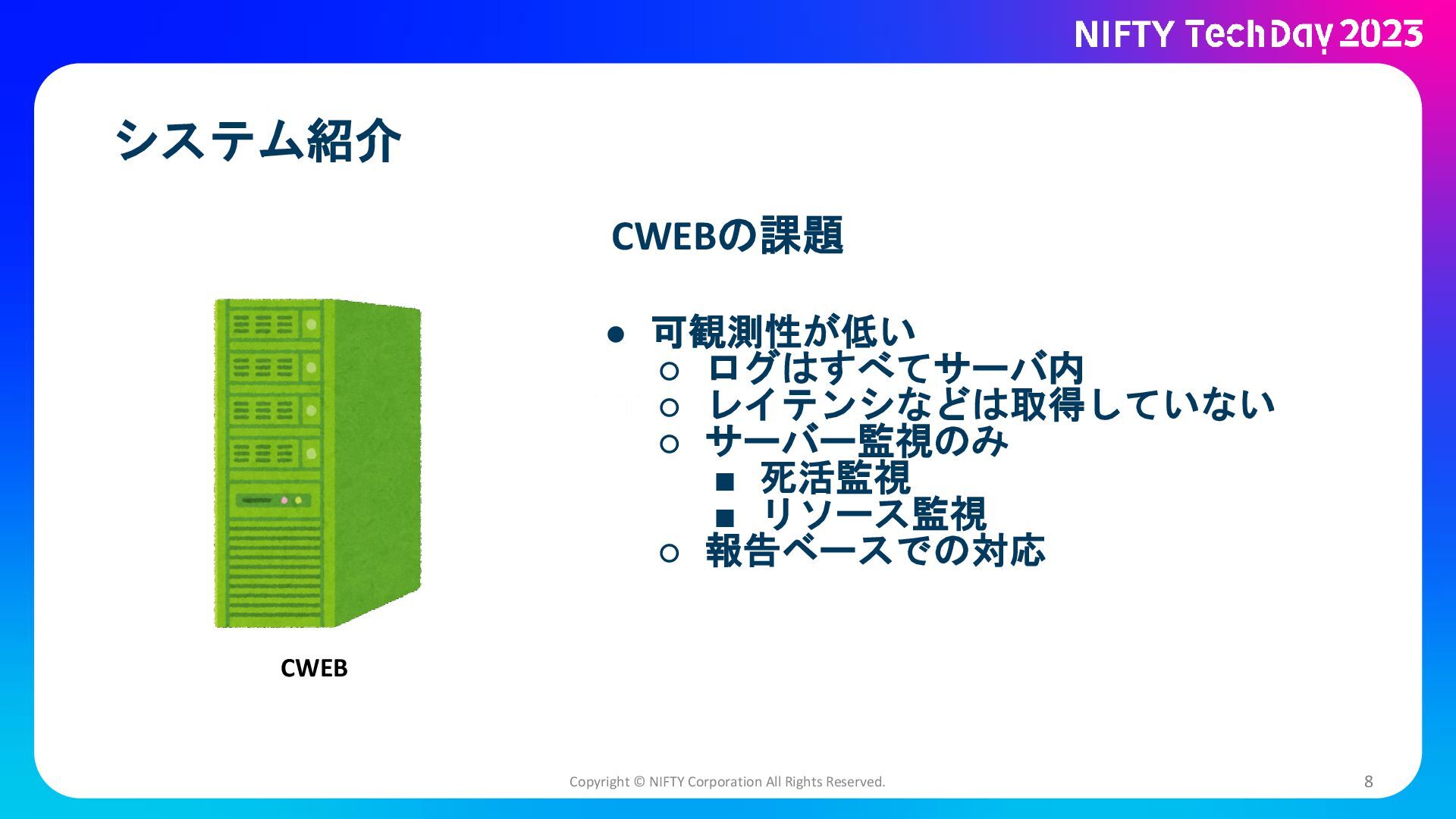 NIFTY TechDay 2023

システム紹介

CWEBの課題

● 可観測性が低い
○ ログはすべてサーバ内
○ レイテンシなどは取得していない
○ サーバー監視のみ
■ 死活監視
■ リソース監視
○ 報告ベースでの対応

CWEB

Copyright © NIFTY Corporation All Rights Reserved.

8